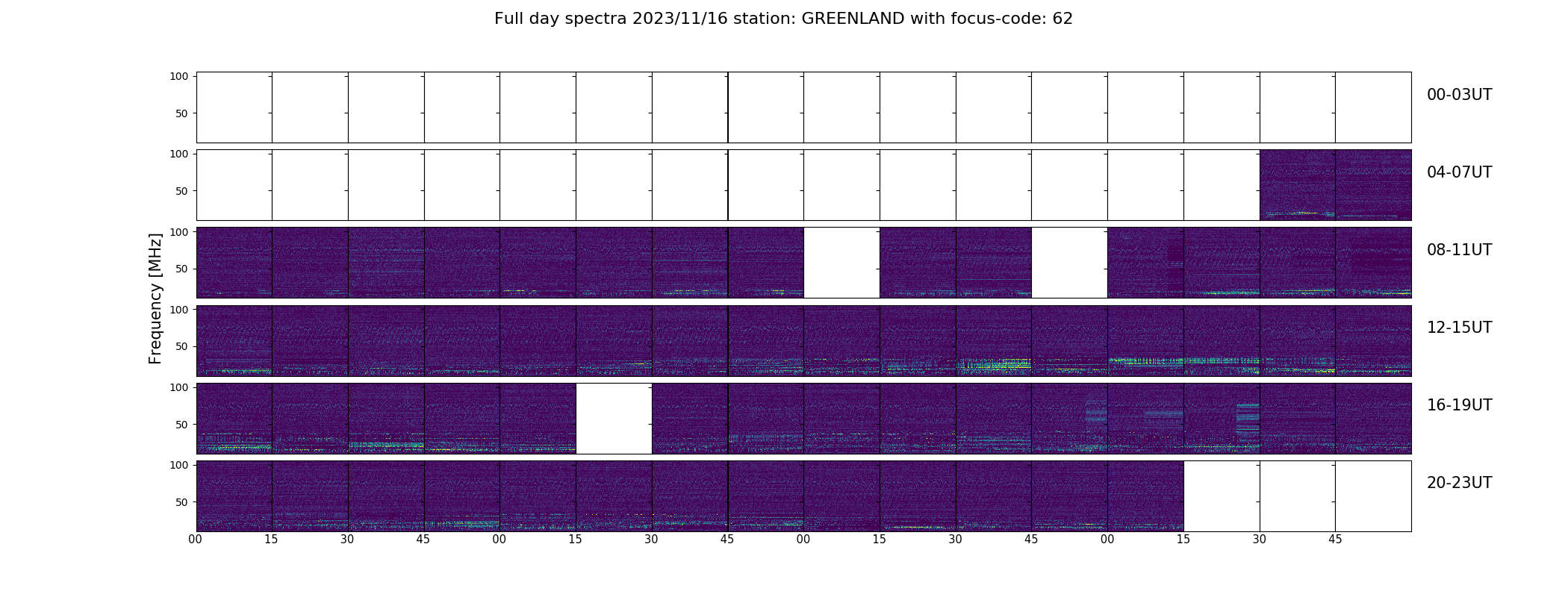 Full day spectra 2023/11/16 station: GREENLAND with focus-code: 62

Frequency [MHz]

100
50
00-03UT

100
50
04-07UT

100
50
08-11UT

100
50
12-15UT

100
50
16-19UT

100
50
20-23UT

00 15 30 45 00 15 30 45 00 15 30 45 00 15 30 45